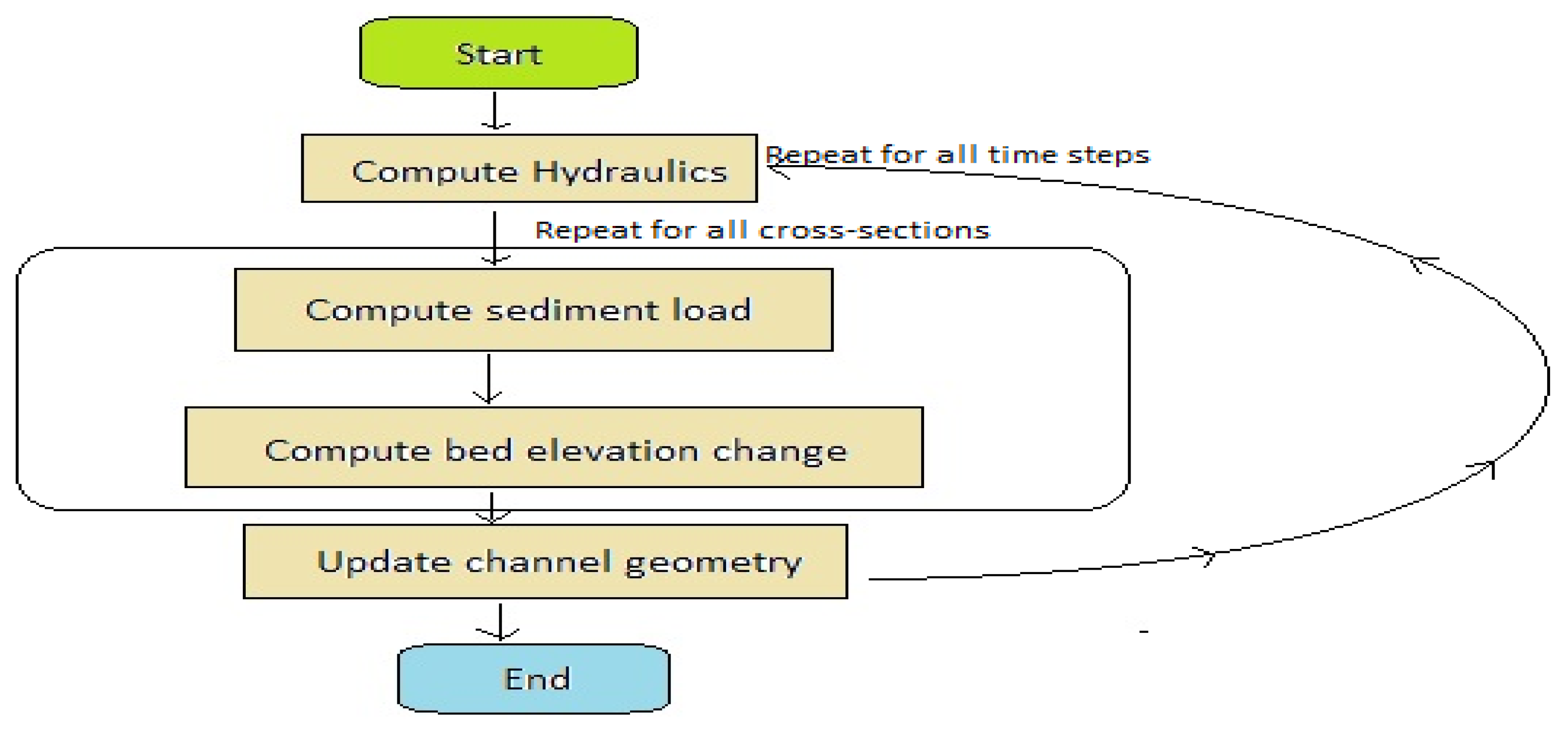 Start

Compute Hydraulics

Repeat for all time steps

Repeat for all cross-sections

Compute sediment load

Compute bed elevation change

Update channel geometry

End